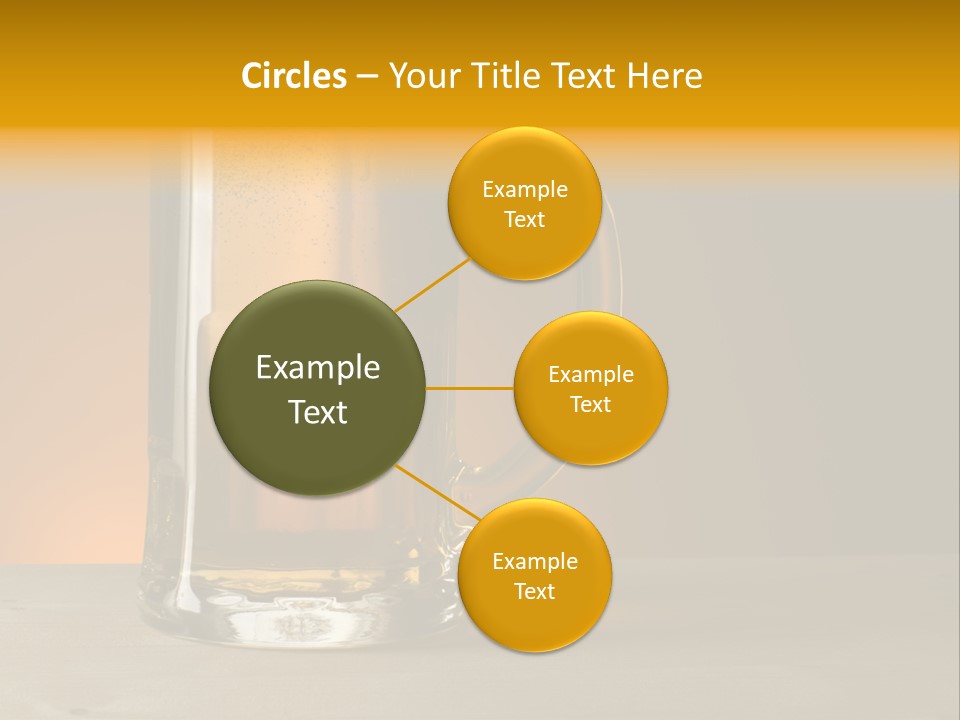 Circles – Your Title Text Here

Example Text

Example Text

Example Text

Example Text